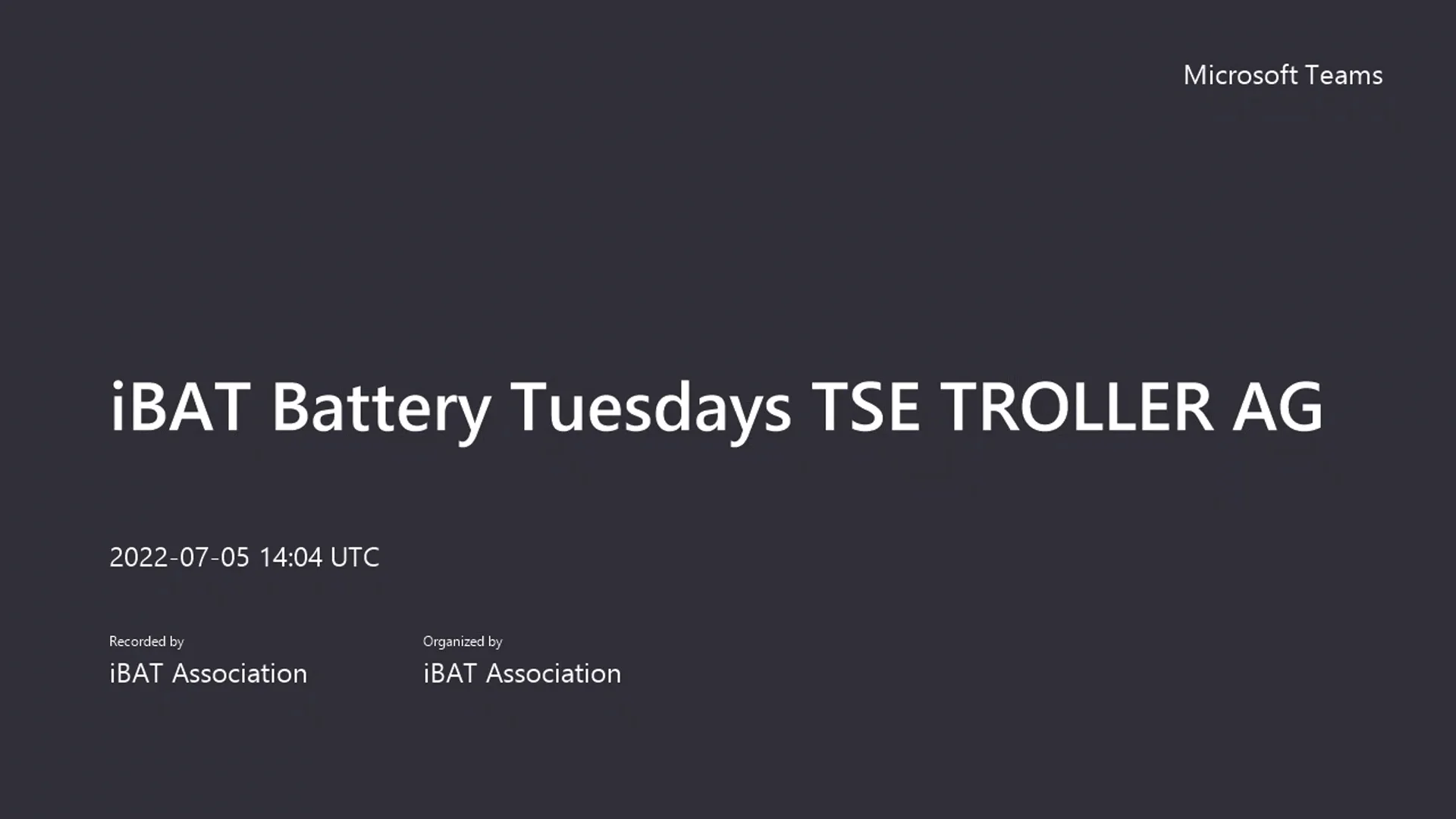 Microsoft Teams

iBAT Battery Tuesdays TSE TROLLER AG

2022-07-05 14:04 UTC

Recorded by
iBAT Association

Organized by
iBAT Association